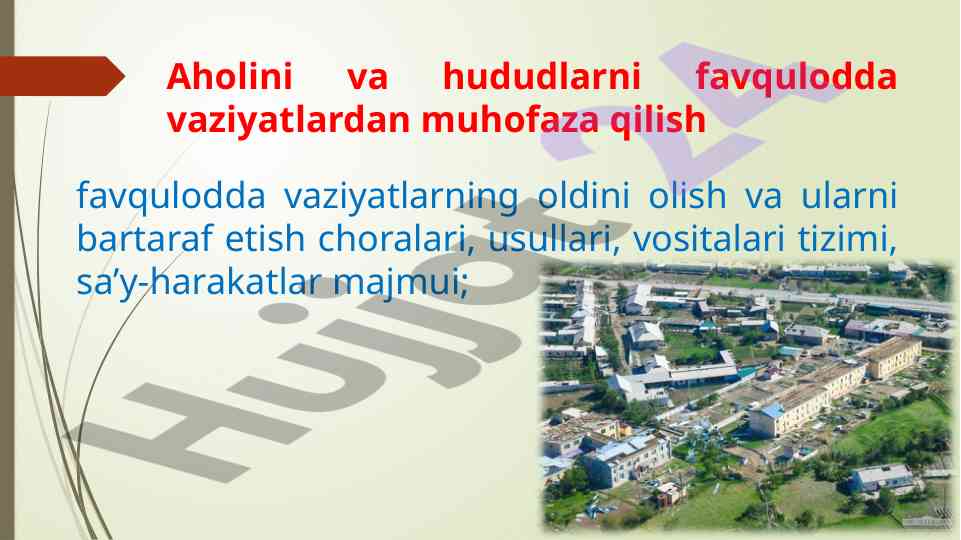 Aholini va hududlarni favqulodda vaziyatlardan muhofaza qilish

favqulodda vaziyatlarning oldini olish va ularni bartaraf etish choralari, usullari, vositalari tizimi, sa’y-harakatlar majmui;

Hujjat.uz